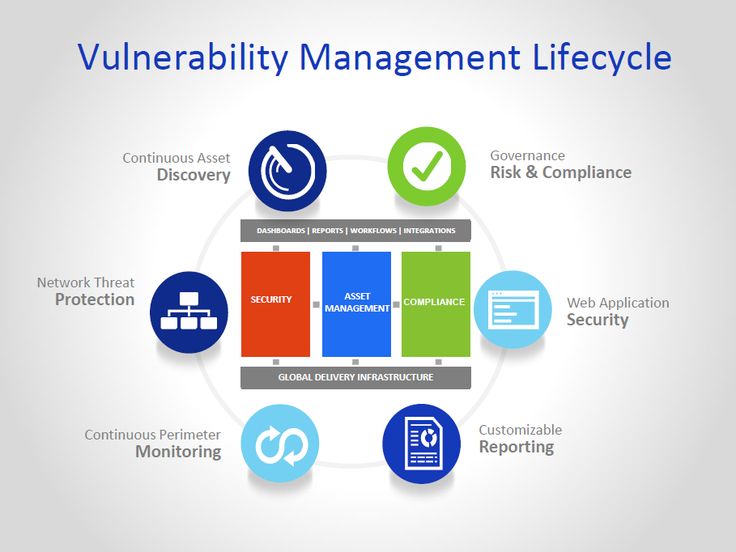 Vulnerability Management Lifecycle

Continuous Asset
Discovery

Governance
Risk & Compliance

DASHBOARDS | REPORTS | WORKFLOWS | INTEGRATIONS

Network Threat
Protection

SECURITY

ASSET MANAGEMENT

COMPLIANCE

Web Application
Security

GLOBAL DELIVERY INFRASTRUCTURE

Continuous Perimeter
Monitoring

Customizable
Reporting